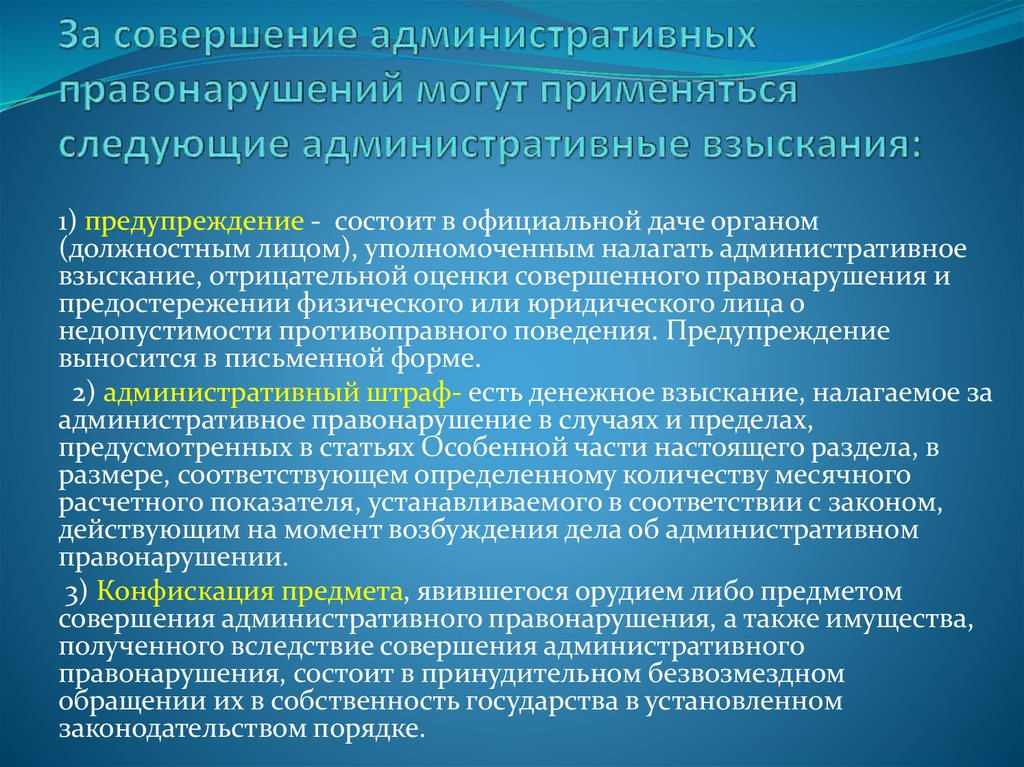 За совершение административных правонарушений могут применяться следующие административные взыскания:

1) предупреждение - состоит в официальной даче органом (должностным лицом), уполномоченным налагать административное взыскание, отрицательной оценки совершенного правонарушения и предостережении физического или юридического лица о недопустимости противоправного поведения. Предупреждение выносится в письменной форме.

2) административный штраф- есть денежное взыскание, налагаемое за административное правонарушение в случаях и пределах, предусмотренных в статьях Особенной части настоящего раздела, в размере, соответствующем определенному количеству месячного расчетного показателя, устанавливаемого в соответствии с законом, действующим на момент возбуждения дела об административном правонарушении.

3) Конфискация предмета, явившегося орудием либо предметом совершения административного правонарушения, а также имущества, полученного вследствие совершения административного правонарушения, состоит в принудительном безвозмездном обращении их в собственность государства в установленном законодательством порядке.